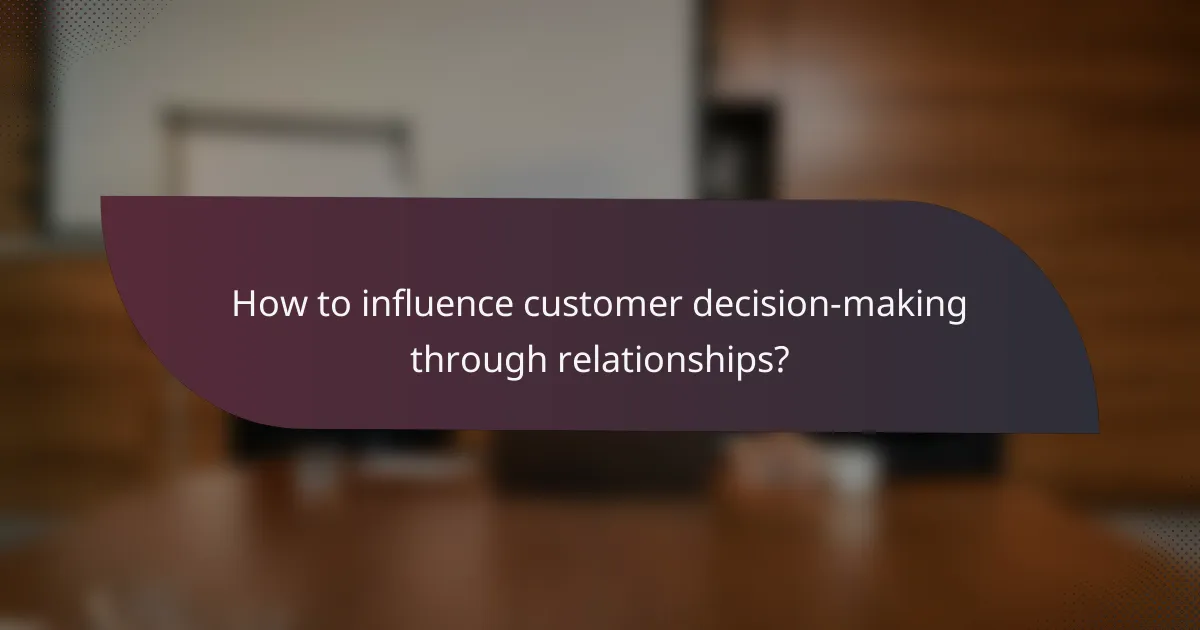 How to influence customer decision-making through relationships?